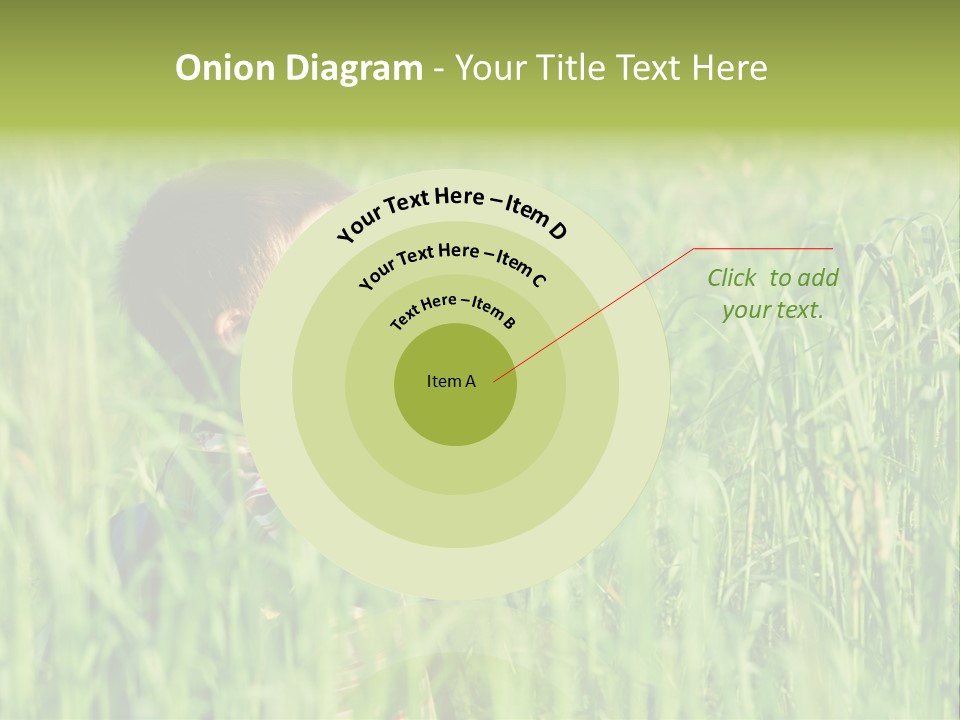 Onion Diagram - Your Title Text Here

Your Text Here – Item D

Your Text Here – Item C

Text Here – Item B

Item A

Click to add your text.